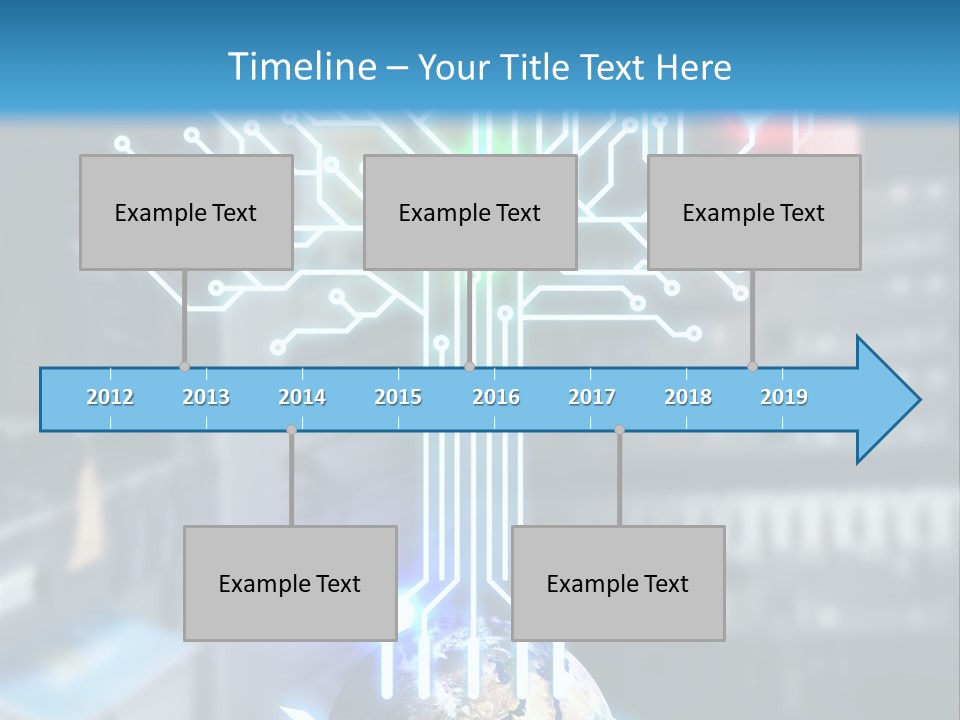 Timeline – Your Title Text Here

Example Text

Example Text

Example Text

2012 2013 2014 2015 2016 2017 2018 2019

Example Text

Example Text